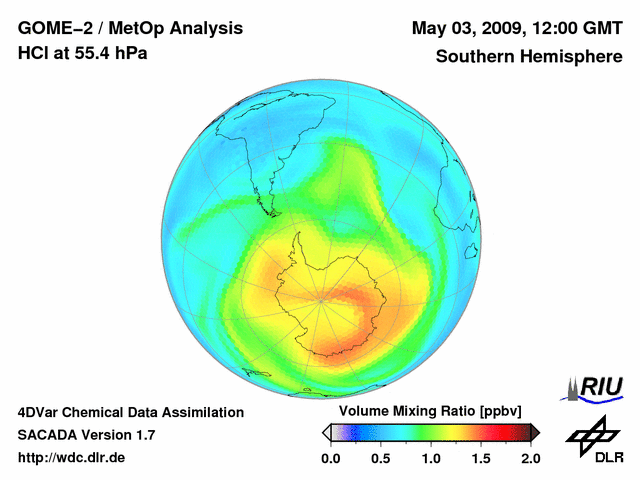 GOME–2 / MetOp Analysis
HCl at 55.4 hPa

May 03, 2009, 12:00 GMT
Southern Hemisphere

4DVar Chemical Data Assimilation
SACADA Version 1.7
http://wdc.dlr.de

Volume Mixing Ratio [ppbv]
0.0 0.5 1.0 1.5 2.0

RIU

DLR